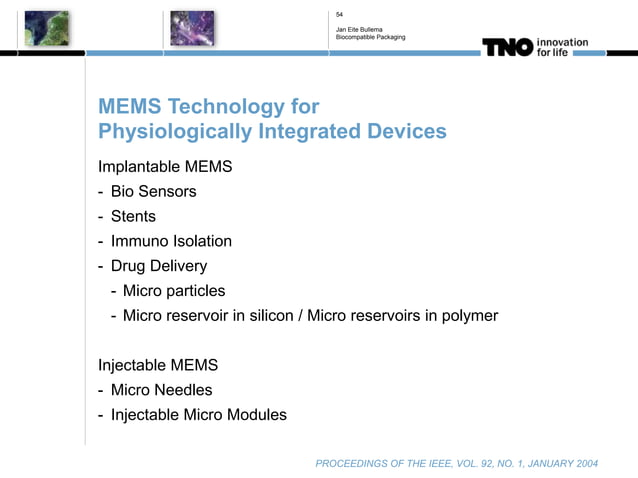 54

Jan Eite Bullema
Biocompatible Packaging

TNO innovation for life

MEMS Technology for Physiologically Integrated Devices

Implantable MEMS
- Bio Sensors
- Stents
- Immuno Isolation
- Drug Delivery
  - Micro particles
  - Micro reservoir in silicon / Micro reservoirs in polymer

Injectable MEMS
- Micro Needles
- Injectable Micro Modules

PROCEEDINGS OF THE IEEE, VOL. 92, NO. 1, JANUARY 2004